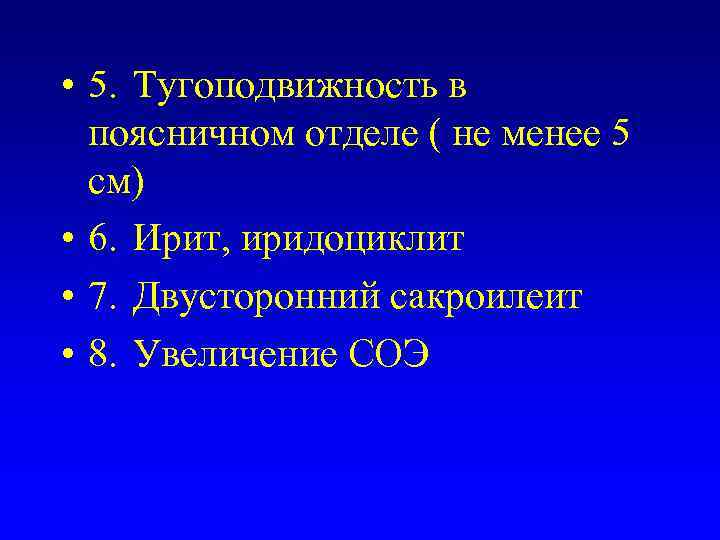 • 5. Тугоподвижность в поясничном отделе ( не менее 5 см)
• 6. Ирит, иридоциклит
• 7. Двусторонний сакроилеит
• 8. Увеличение СОЭ